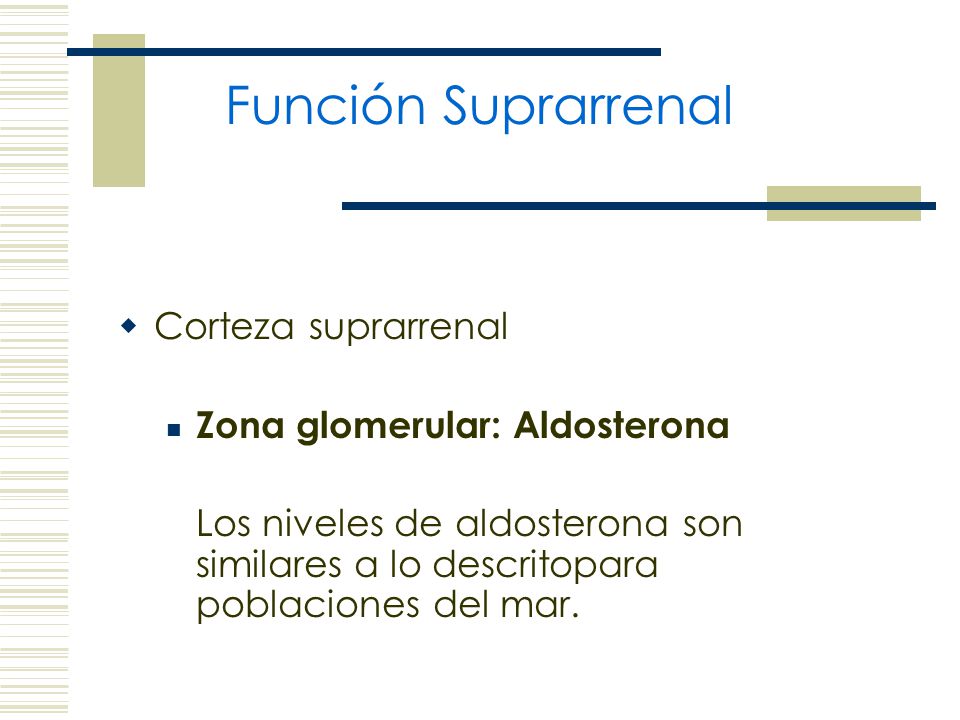 Función Suprarrenal

Corteza suprarrenal

Zona glomerular: Aldosterona

Los niveles de aldosterona son similares a lo descritopara poblaciones del mar.